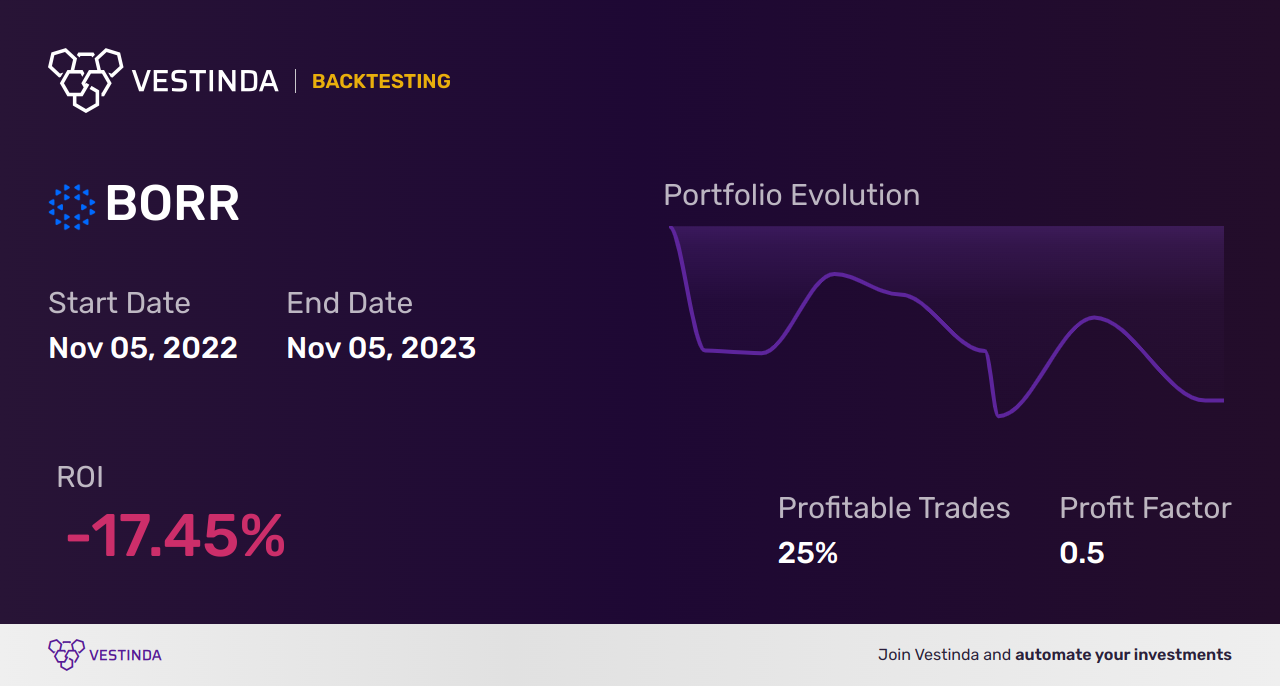 VESTINDA | BACKTESTING

BORR

Start Date
Nov 05, 2022

End Date
Nov 05, 2023

Portfolio Evolution

ROI
-17.45%

Profitable Trades
25%

Profit Factor
0.5

VESTINDA

Join Vestinda and automate your investments